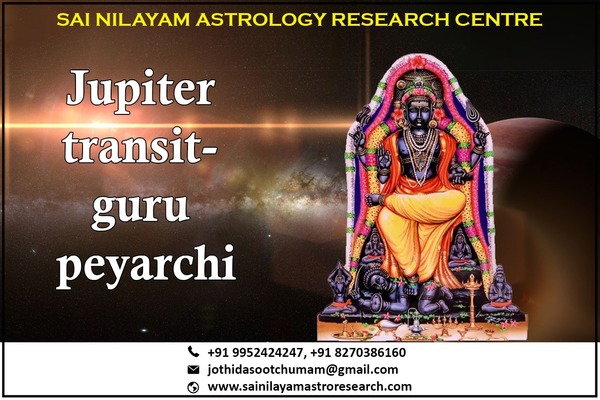 SAI NILAYAM ASTROLOGY RESEARCH CENTRE

Jupiter transit-guru peyarchi

+91 9952424247, +91 8270386160
jothidasootchumam@gmail.com
www.sainilayamastroresearch.com